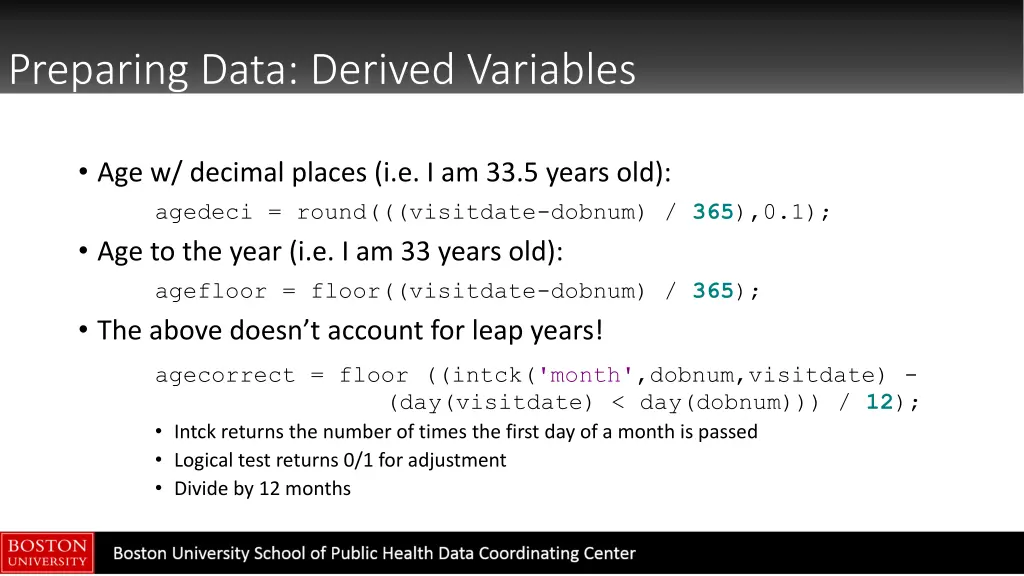 Preparing Data: Derived Variables

• Age w/ decimal places (i.e. I am 33.5 years old):
agedeci = round(((visitdate-dobnum) / 365),0.1);

• Age to the year (i.e. I am 33 years old):
agefloor = floor((visitdate-dobnum) / 365);

• The above doesn't account for leap years!
agecorrect = floor ((intck('month',dobnum,visitdate) - (day(visitdate) < day(dobnum))) / 12);

• Intck returns the number of times the first day of a month is passed
• Logical test returns 0/1 for adjustment
• Divide by 12 months

BOSTON UNIVERSITY

Boston University School of Public Health Data Coordinating Center